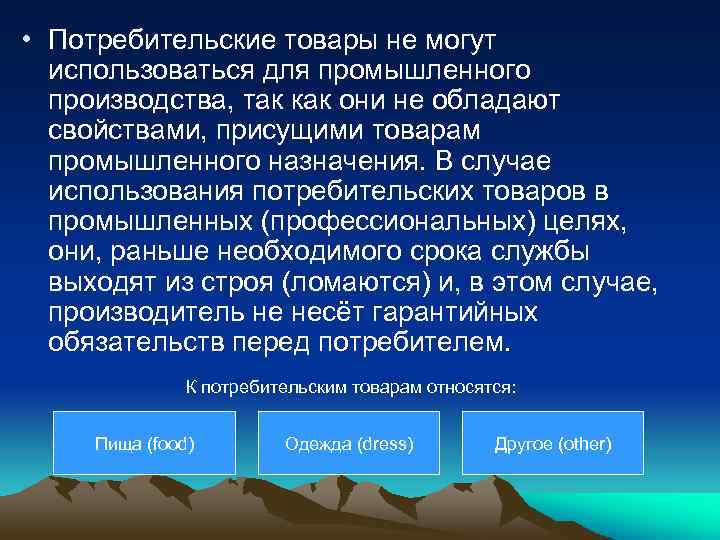 • Потребительские товары не могут использоваться для промышленного производства, так как они не обладают свойствами, присущими товарам промышленного назначения. В случае использования потребительских товаров в промышленных (профессиональных) целях, они, раньше необходимого срока службы выходят из строя (ломаются) и, в этом случае, производитель не несёт гарантийных обязательств перед потребителем.

К потребительским товарам относятся:

Пища (food)

Одежда (dress)

Другое (other)